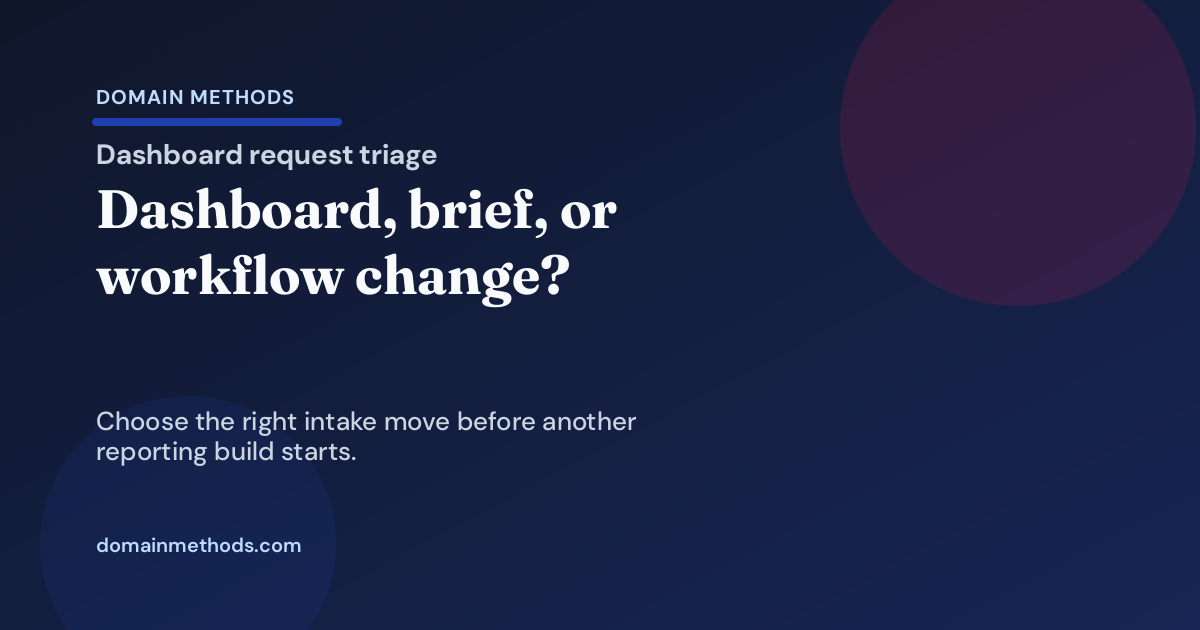 DOMAIN METHODS

Dashboard request triage

Dashboard, brief, or workflow change?

Choose the right intake move before another reporting build starts.

domainmethods.com